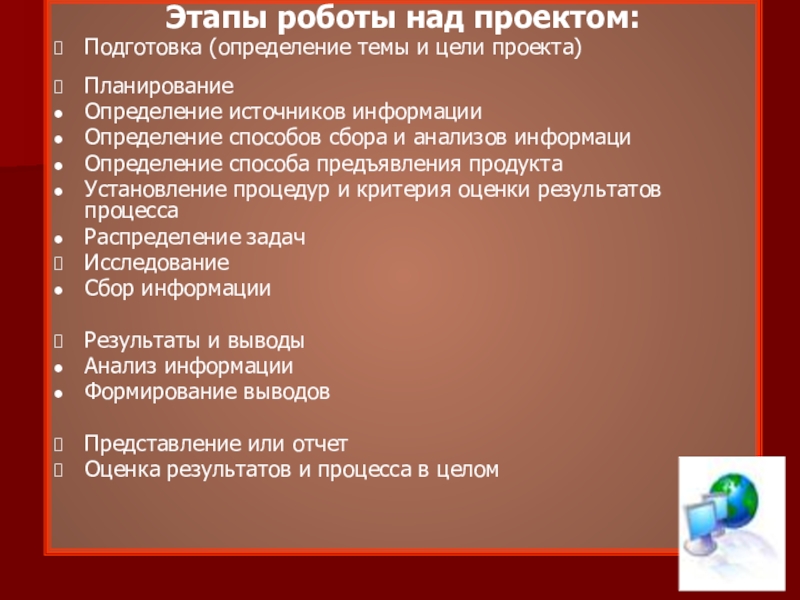 Этапы роботы над проектом:

Подготовка (определение темы и цели проекта)

Планирование
- Определение источников информации
- Определение способов сбора и анализов информаци
- Определение способа предъявления продукта
- Установление процедур и критерия оценки результатов процесса
- Распределение задач

Исследование
- Сбор информации

Результаты и выводы
- Анализ информации
- Формирование выводов

Представление или отчет

Оценка результатов и процесса в целом